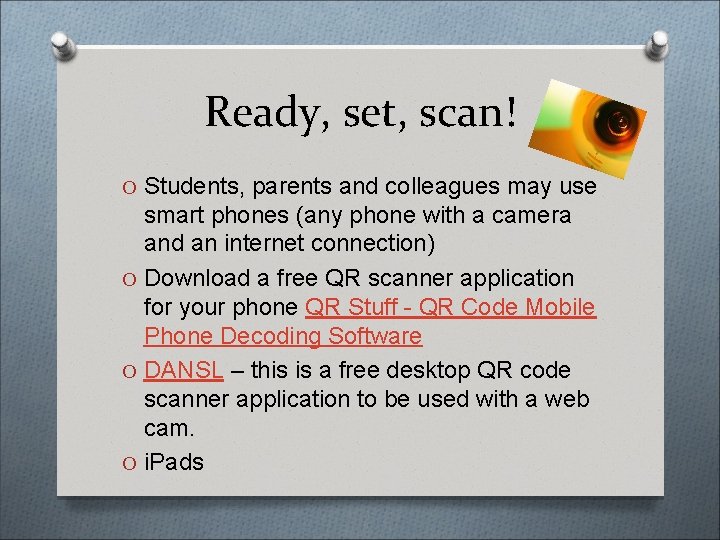 Ready, set, scan!

O Students, parents and colleagues may use smart phones (any phone with a camera and an internet connection)

O Download a free QR scanner application for your phone QR Stuff - QR Code Mobile Phone Decoding Software

O DANSL – this is a free desktop QR code scanner application to be used with a web cam.

O iPads